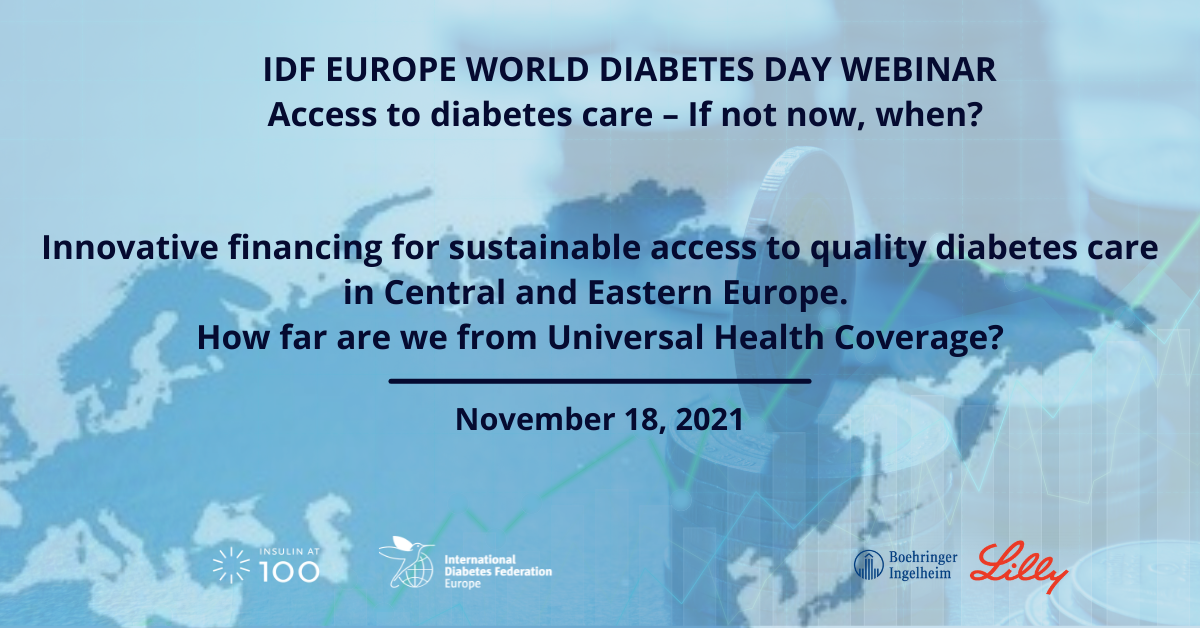 IDF EUROPE WORLD DIABETES DAY WEBINAR
Access to diabetes care – If not now, when?

Innovative financing for sustainable access to quality diabetes care in Central and Eastern Europe.
How far are we from Universal Health Coverage?

November 18, 2021

INSULIN AT 100

International Diabetes Federation Europe

Boehringer Ingelheim

Lilly